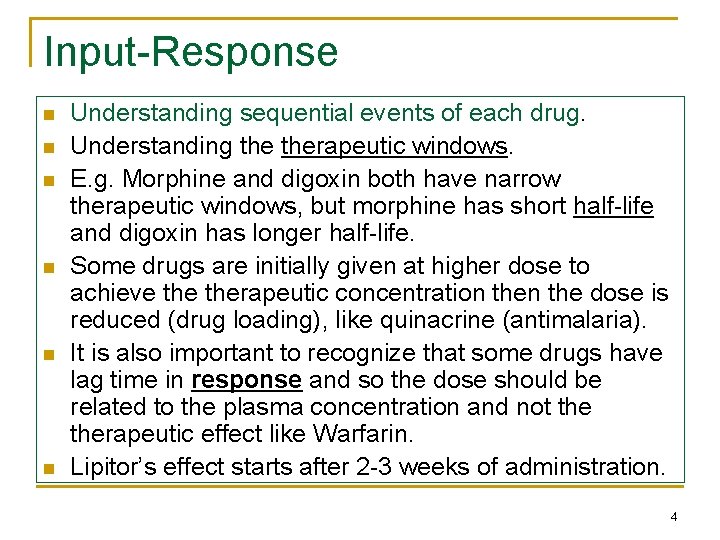 Input-Response

- Understanding sequential events of each drug.
- Understanding the therapeutic windows.
- E.g. Morphine and digoxin both have narrow therapeutic windows, but morphine has short half-life and digoxin has longer half-life.
- Some drugs are initially given at higher dose to achieve the therapeutic concentration then the dose is reduced (drug loading), like quinacrine (antimalaria).
- It is also important to recognize that some drugs have lag time in response and so the dose should be related to the plasma concentration and not the therapeutic effect like Warfarin.
- Lipitor's effect starts after 2-3 weeks of administration.

4